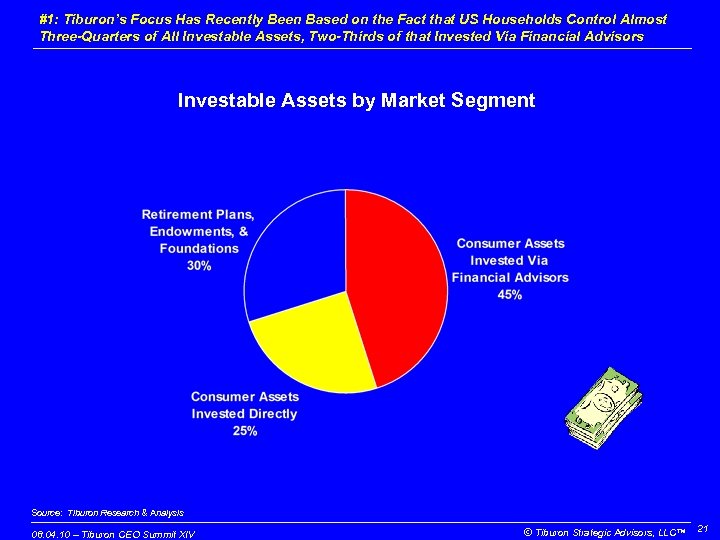 #1: Tiburon's Focus Has Recently Been Based on the Fact that US Households Control Almost Three-Quarters of All Investable Assets, Two-Thirds of that Invested Via Financial Advisors

Investable Assets by Market Segment

Retirement Plans, Endowments, & Foundations 30%

Consumer Assets Invested Via Financial Advisors 45%

Consumer Assets Invested Directly 25%

Source: Tiburon Research & Analysis

06.04.10 – Tiburon CEO Summit XIV

© Tiburon Strategic Advisors, LLC™ 21